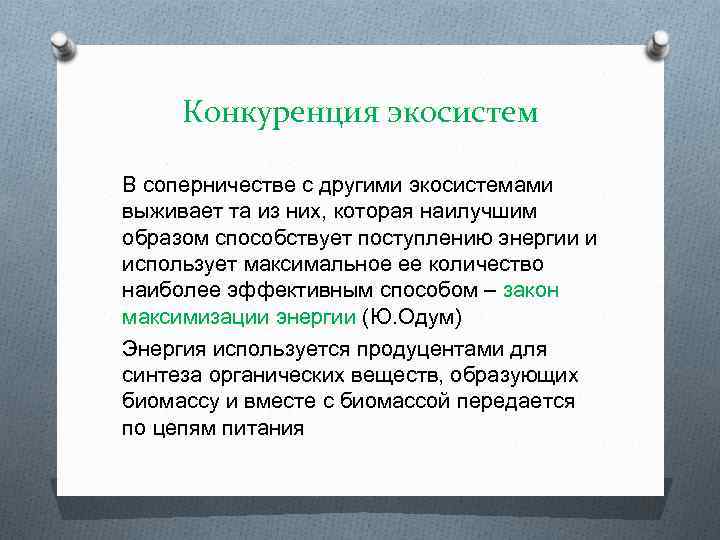 Конкуренция экосистем

В соперничестве с другими экосистемами выживает та из них, которая наилучшим образом способствует поступлению энергии и использует максимальное ее количество наиболее эффективным способом – закон максимизации энергии (Ю.Одум)

Энергия используется продуцентами для синтеза органических веществ, образующих биомассу и вместе с биомассой передается по цепям питания